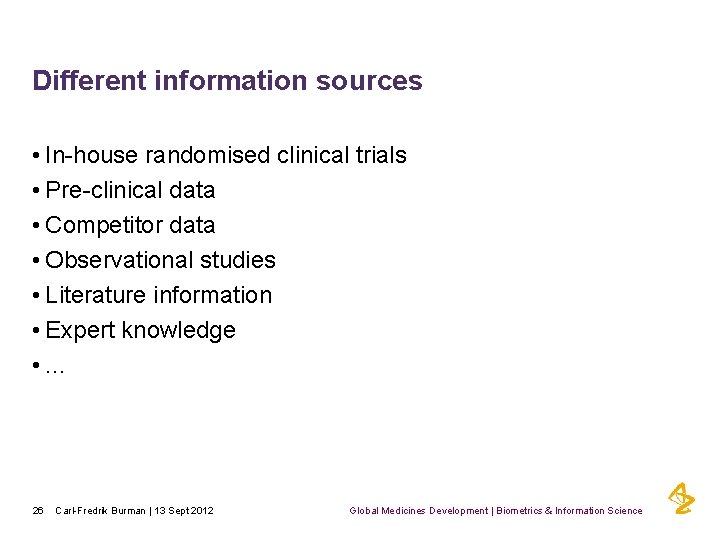 Different information sources

• In-house randomised clinical trials
• Pre-clinical data
• Competitor data
• Observational studies
• Literature information
• Expert knowledge
• ...

26 Carl-Fredrik Burman | 13 Sept 2012

Global Medicines Development | Biometrics & Information Science